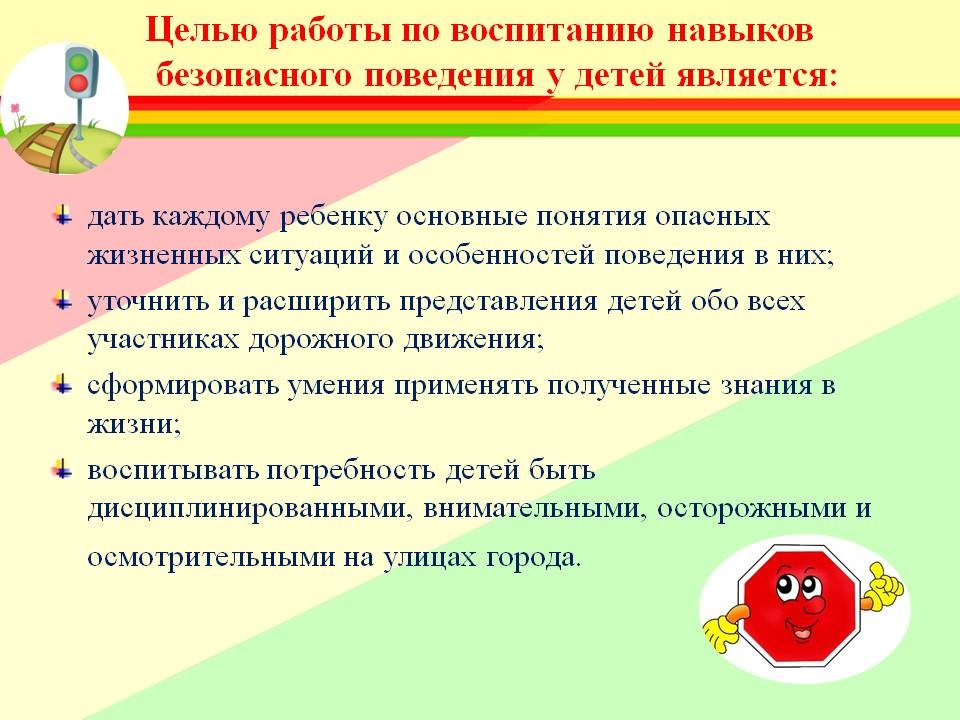 Целью работы по воспитанию навыков безопасного поведения у детей является:

дать каждому ребенку основные понятия опасных жизненных ситуаций и особенностей поведения в них;

уточнить и расширить представления детей обо всех участниках дорожного движения;

сформировать умения применять полученные знания в жизни;

воспитывать потребность детей быть дисциплинированными, внимательными, осторожными и осмотрительными на улицах города.